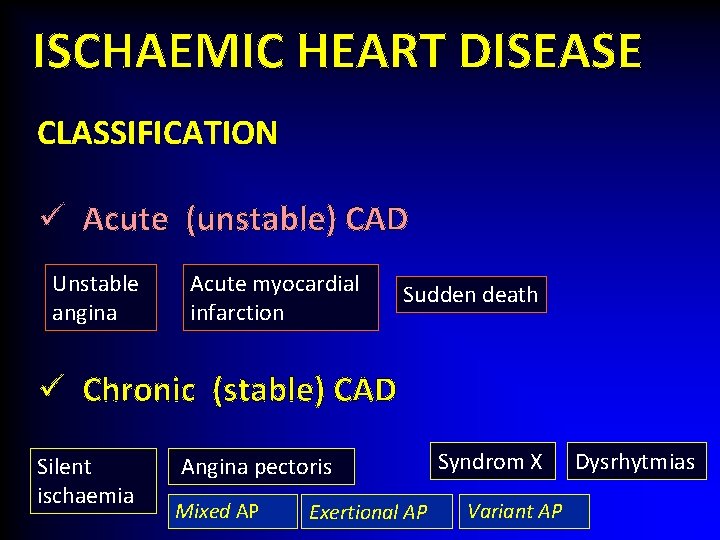 ISCHAEMIC HEART DISEASE

CLASSIFICATION

✓ Acute (unstable) CAD

Unstable angina

Acute myocardial infarction

Sudden death

✓ Chronic (stable) CAD

Silent ischaemia

Angina pectoris

Syndrom X

Dysrhytmias

Mixed AP

Exertional AP

Variant AP